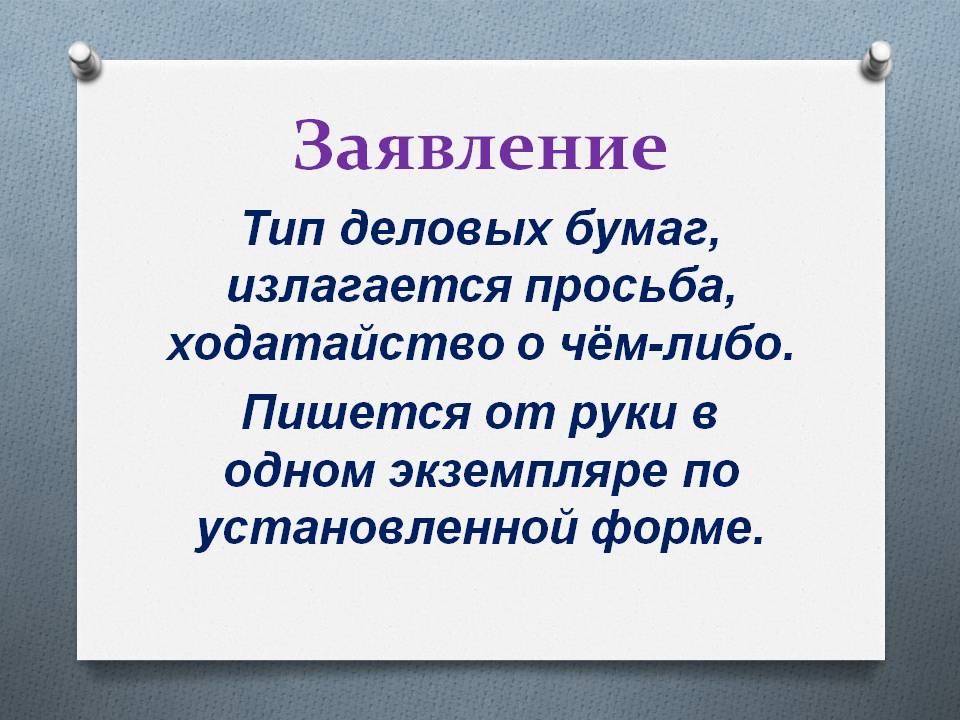 Заявление

Тип деловых бумаг, излагается просьба, ходатайство о чём-либо.

Пишется от руки в одном экземпляре по установленной форме.